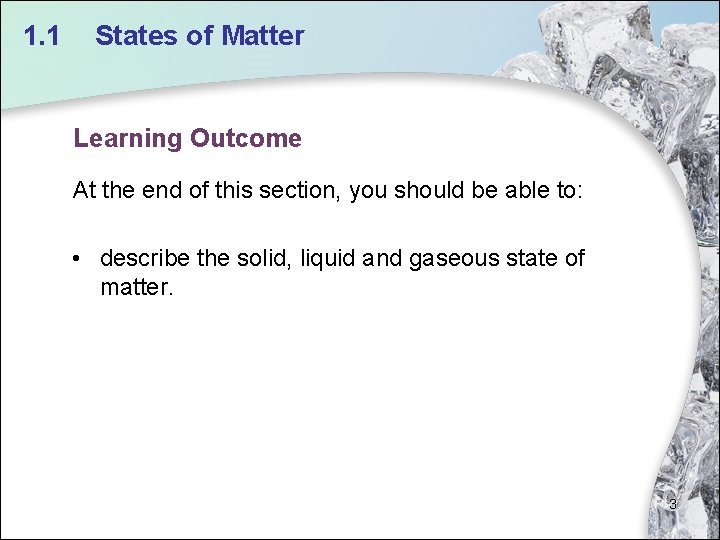 1.1 States of Matter

Learning Outcome

At the end of this section, you should be able to:

• describe the solid, liquid and gaseous state of matter.

3